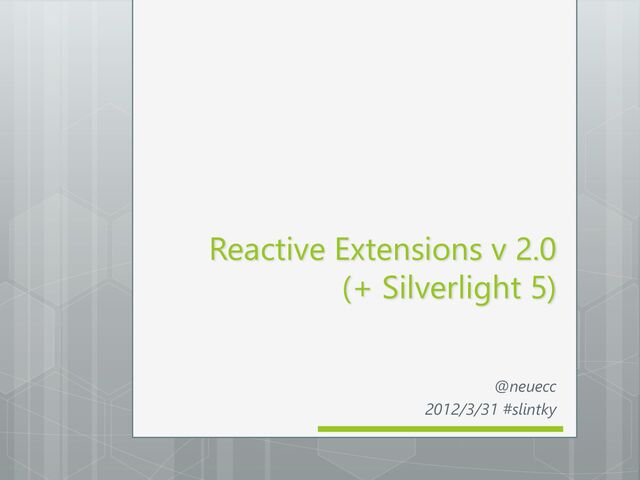 Reactive Extensions v 2.0
(+ Silverlight 5)

@neuecc
2012/3/31 #slintky